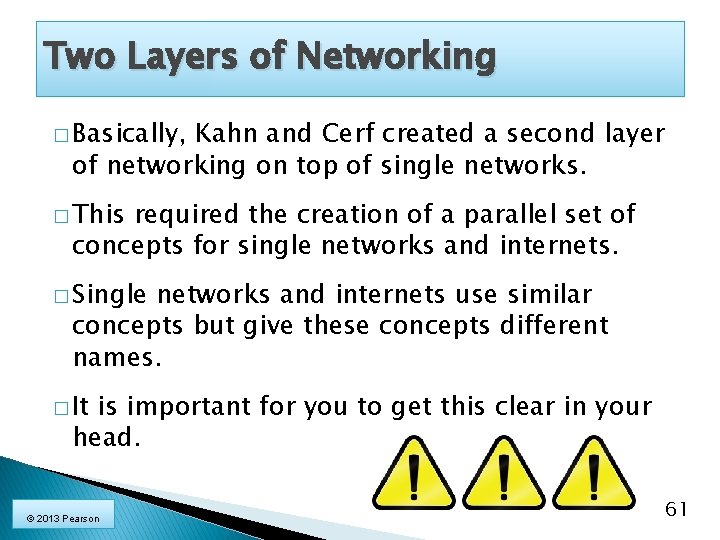 Two Layers of Networking

□ Basically, Kahn and Cerf created a second layer of networking on top of single networks.

□ This required the creation of a parallel set of concepts for single networks and internets.

□ Single networks and internets use similar concepts but give these concepts different names.

□ It is important for you to get this clear in your head.

! ! !

© 2013 Pearson

61